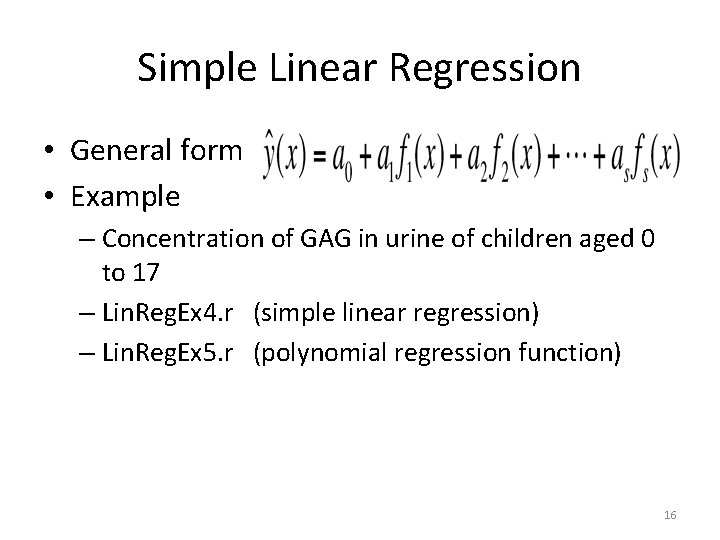 Simple Linear Regression

• General form $\hat{y}(x) = a_0 + a_1 f_1(x) + a_2 f_2(x) + \cdots + a_s f_s(x)$

• Example

– Concentration of GAG in urine of children aged 0 to 17

– LinRegEx4.r (simple linear regression)

– LinRegEx5.r (polynomial regression function)

16